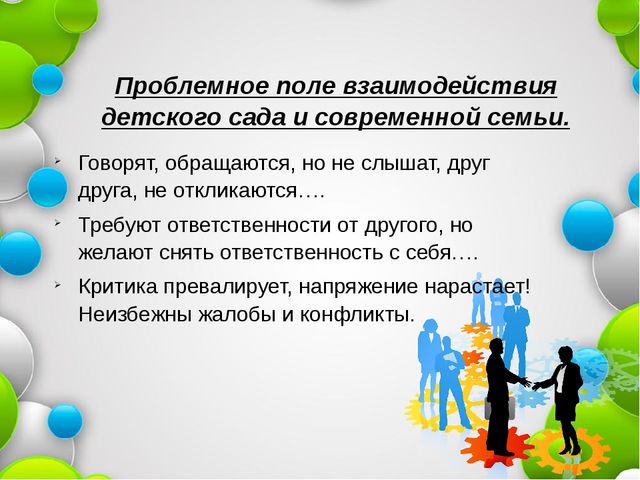 Проблемное поле взаимодействия детского сада и современной семьи.

Говорят, обращаются, но не слышат, друг друга, не откликаются….

Требуют ответственности от другого, но желают снять ответственность с себя….

Критика превалирует, напряжение нарастает! Неизбежны жалобы и конфликты.